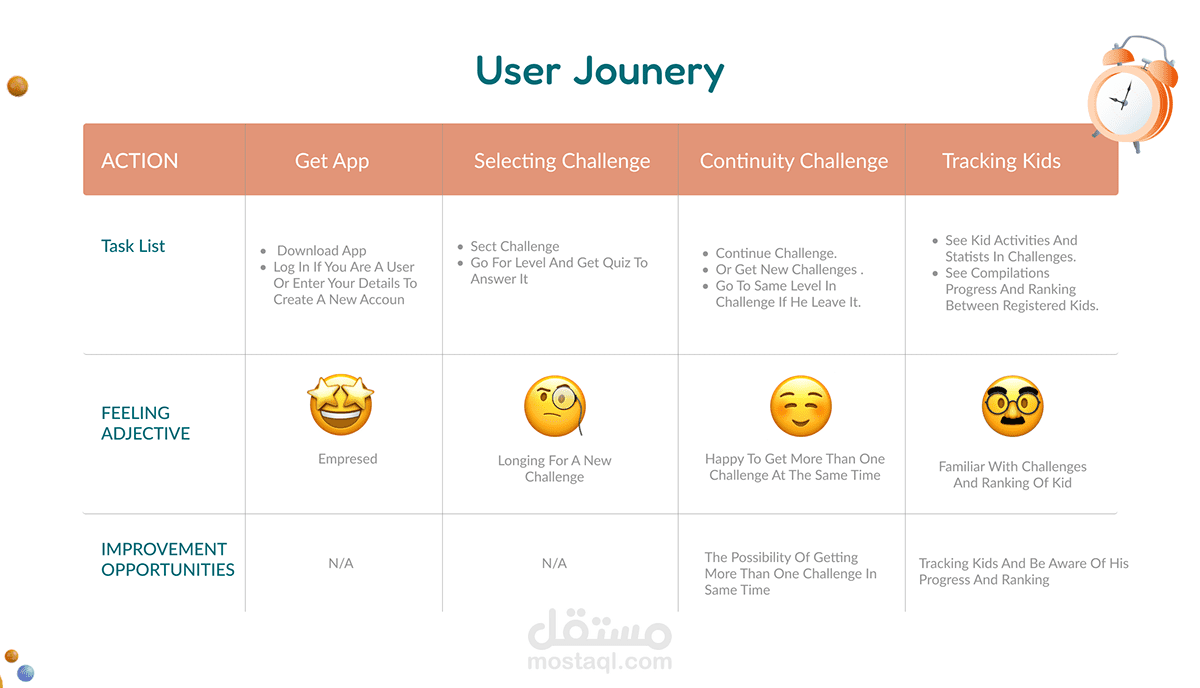 User Jounery

| ACTION | Get App | Selecting Challenge | Continuity Challenge | Tracking Kids |
|---|---|---|---|---|
| Task List | • Download App • Log In If You Are A User Or Enter Your Details To Create A New Accoun | • Sect Challenge • Go For Level And Get Quiz To Answer It | • Continue Challenge. • Or Get New Challenges . • Go To Same Level In Challenge If He Leave It. | • See Kid Activities And Statists In Challenges. • See Compilations Progress And Ranking Between Registered Kids. |
| FEELING ADJECTIVE | Empresed | Longing For A New Challenge | Happy To Get More Than One Challenge At The Same Time | Familiar With Challenges And Ranking Of Kid |
| IMPROVEMENT OPPORTUNITIES | N/A | N/A | The Possibility Of Getting More Than One Challenge In Same Time | Tracking Kids And Be Aware Of His Progress And Ranking |

مستقل
mostaql.com